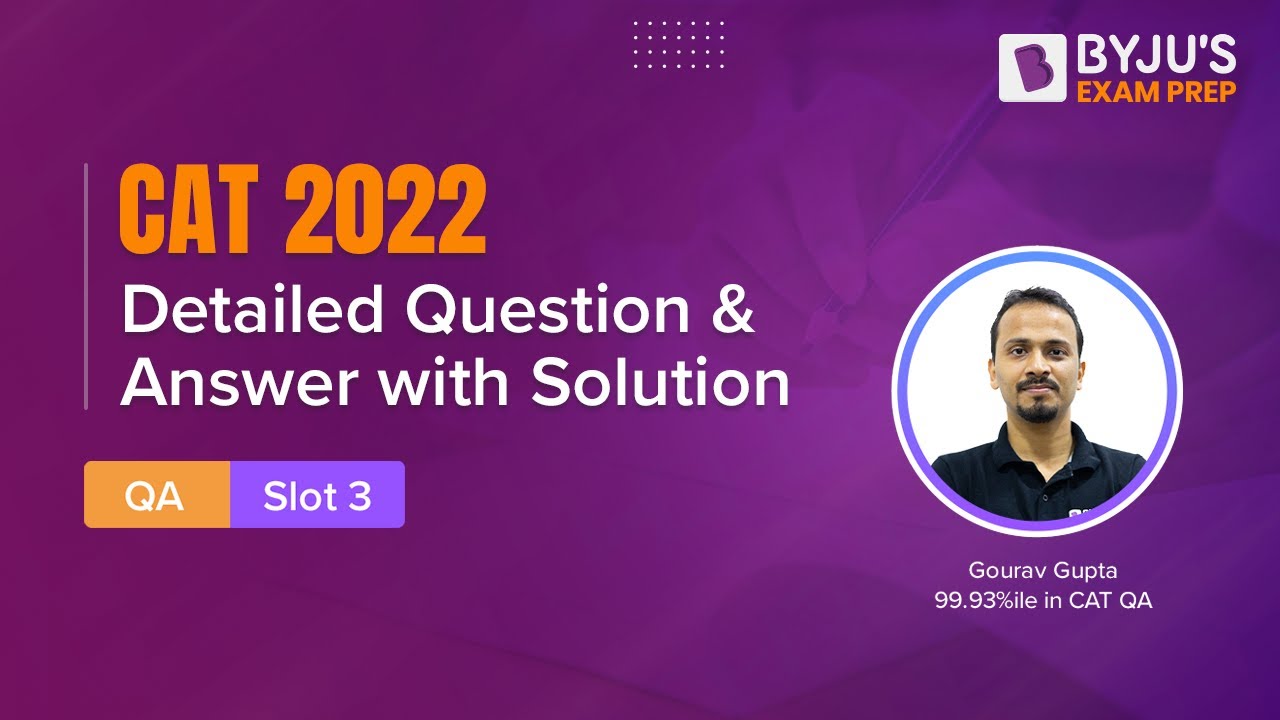 BYJU'S
EXAM PREP

CAT 2022
Detailed Question & Answer with Solution

QA Slot 3

Gourav Gupta
99.93%ile in CAT QA